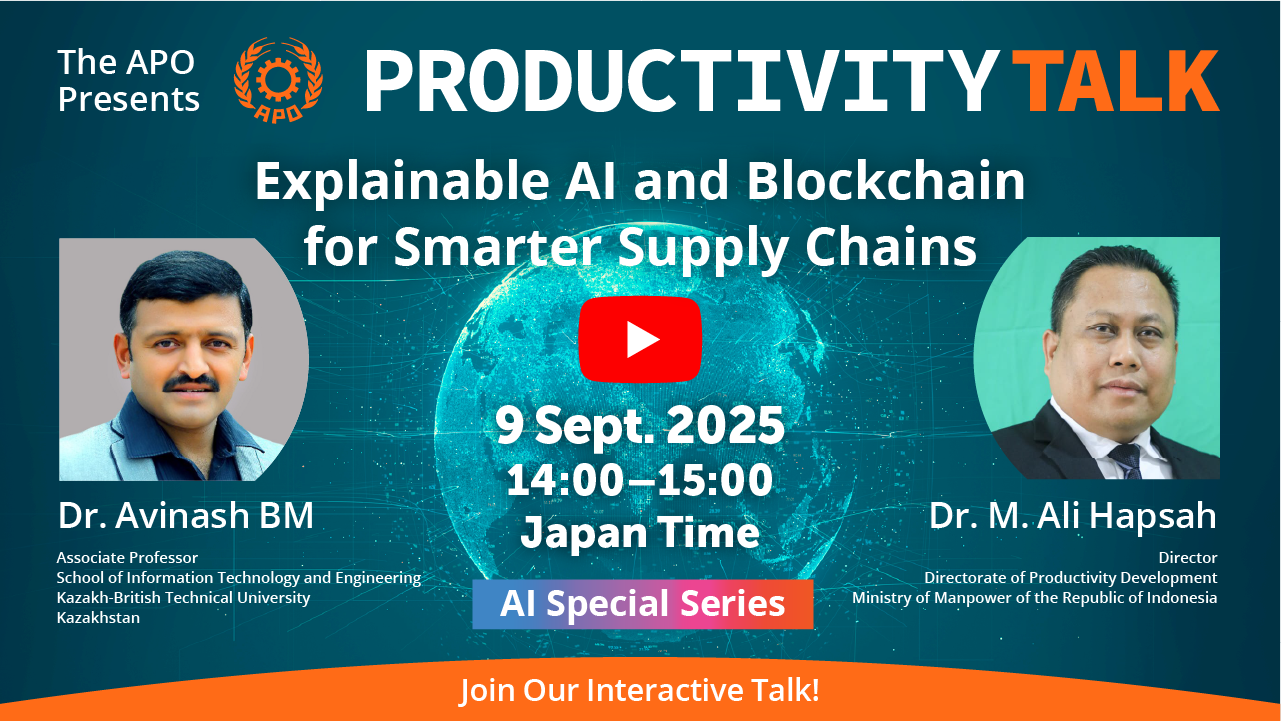 The APO Presents

APO

PRODUCTIVITY TALK

Explainable AI and Blockchain for Smarter Supply Chains

9 Sept. 2025
14:00–15:00
Japan Time

AI Special Series

Dr. Avinash BM
Associate Professor
School of Information Technology and Engineering
Kazakh-British Technical University
Kazakhstan

Dr. M. Ali Hapsah
Director
Directorate of Productivity Development
Ministry of Manpower of the Republic of Indonesia

Join Our Interactive Talk!